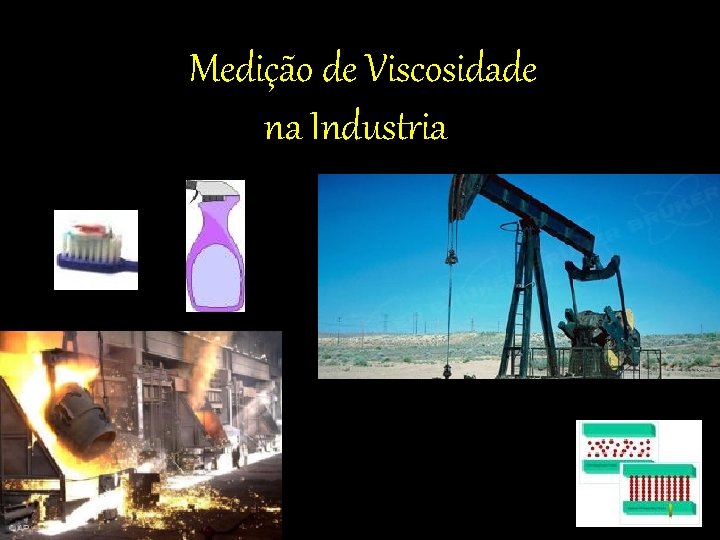 Medição de Viscosidade na Industria

BRUKER